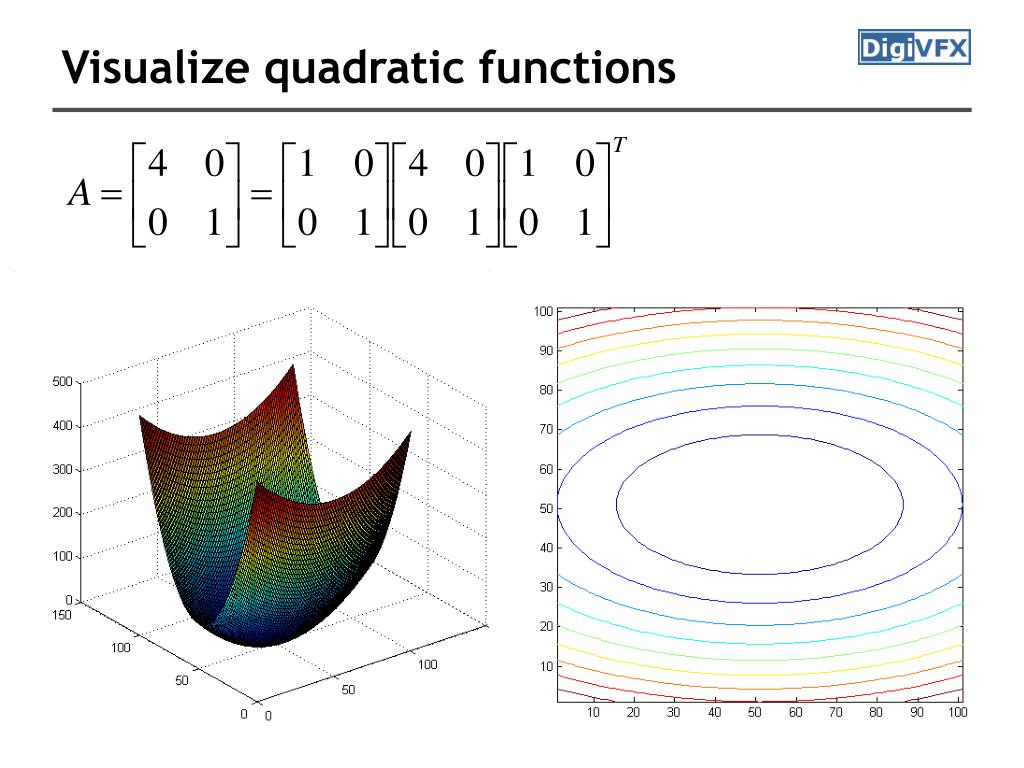 Visualize quadratic functions

DigiVFX

$A = \begin{bmatrix} 4 & 0 \\ 0 & 1 \end{bmatrix} = \begin{bmatrix} 1 & 0 \\ 0 & 1 \end{bmatrix} \begin{bmatrix} 4 & 0 \\ 0 & 1 \end{bmatrix} \begin{bmatrix} 1 & 0 \\ 0 & 1 \end{bmatrix}^T$

500
400
300
200
100
0
150
100
50
0
0
50
100

100
90
80
70
60
50
40
30
20
10
10 20 30 40 50 60 70 80 90 100